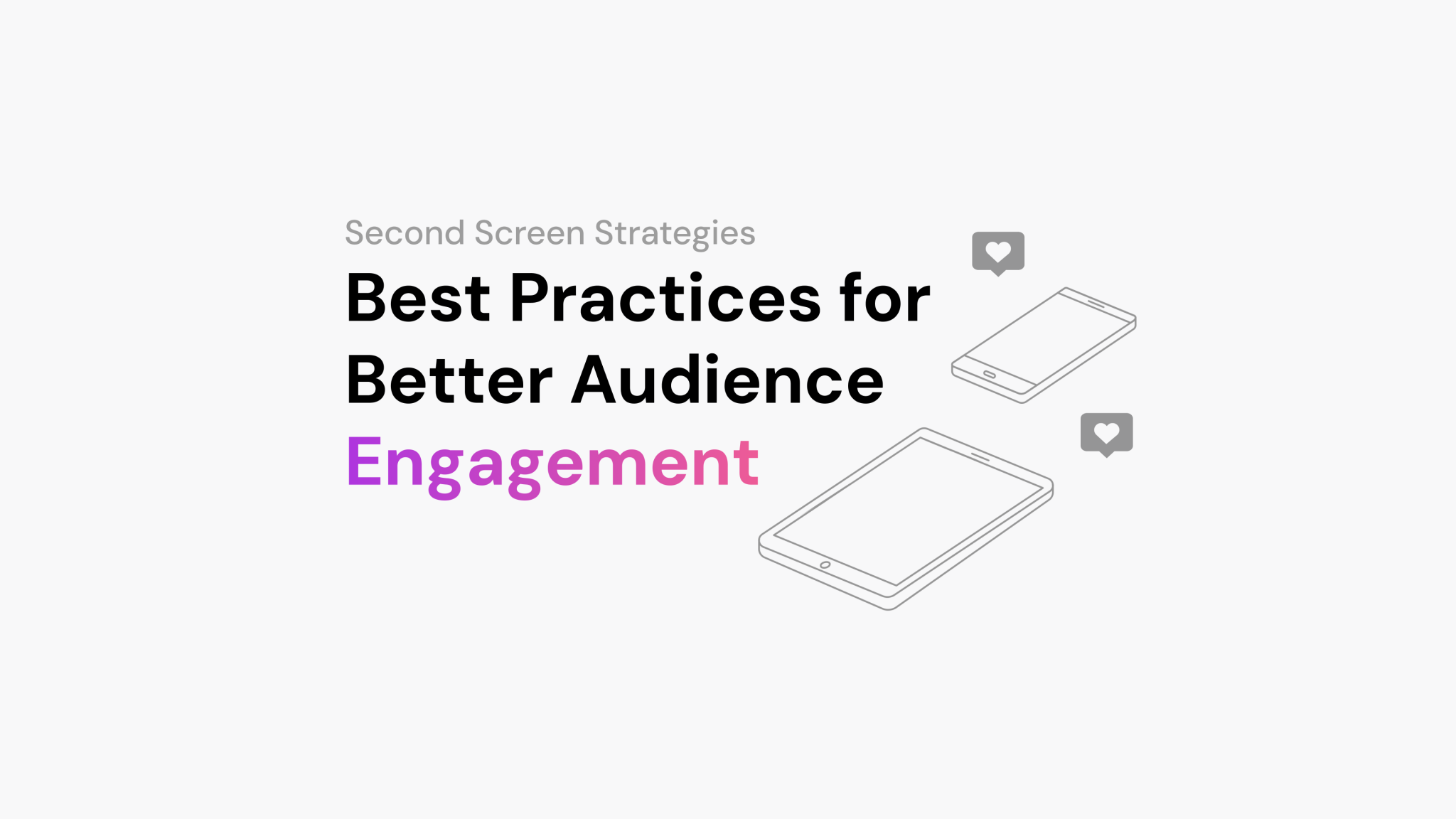 Second Screen Strategies

Best Practices for Better Audience Engagement